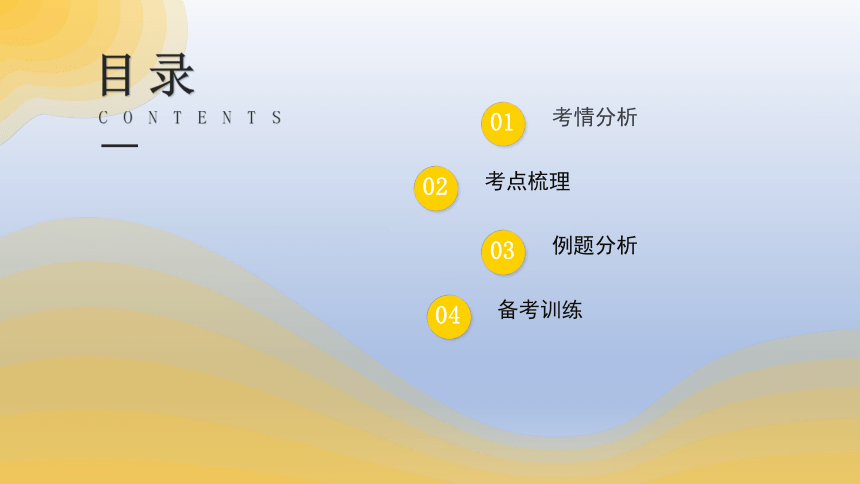 目录
CONTENTS

01 考情分析

02 考点梳理

03 例题分析

04 备考训练